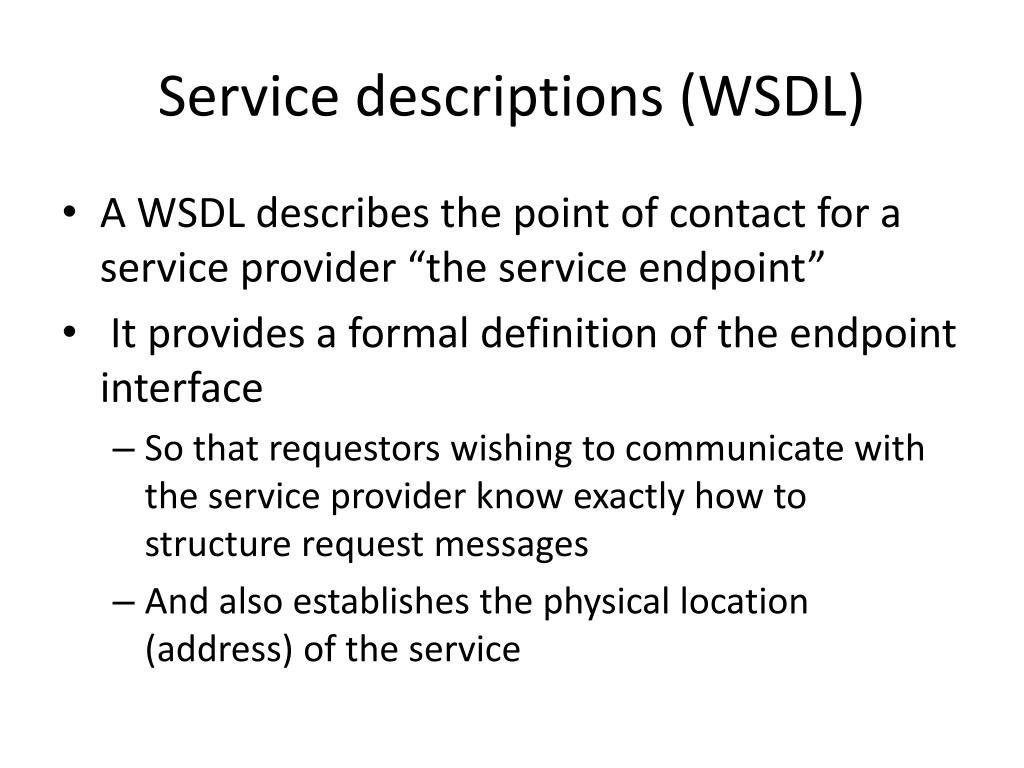 Service descriptions (WSDL)

• A WSDL describes the point of contact for a service provider “the service endpoint”

• It provides a formal definition of the endpoint interface

– So that requestors wishing to communicate with the service provider know exactly how to structure request messages

– And also establishes the physical location (address) of the service